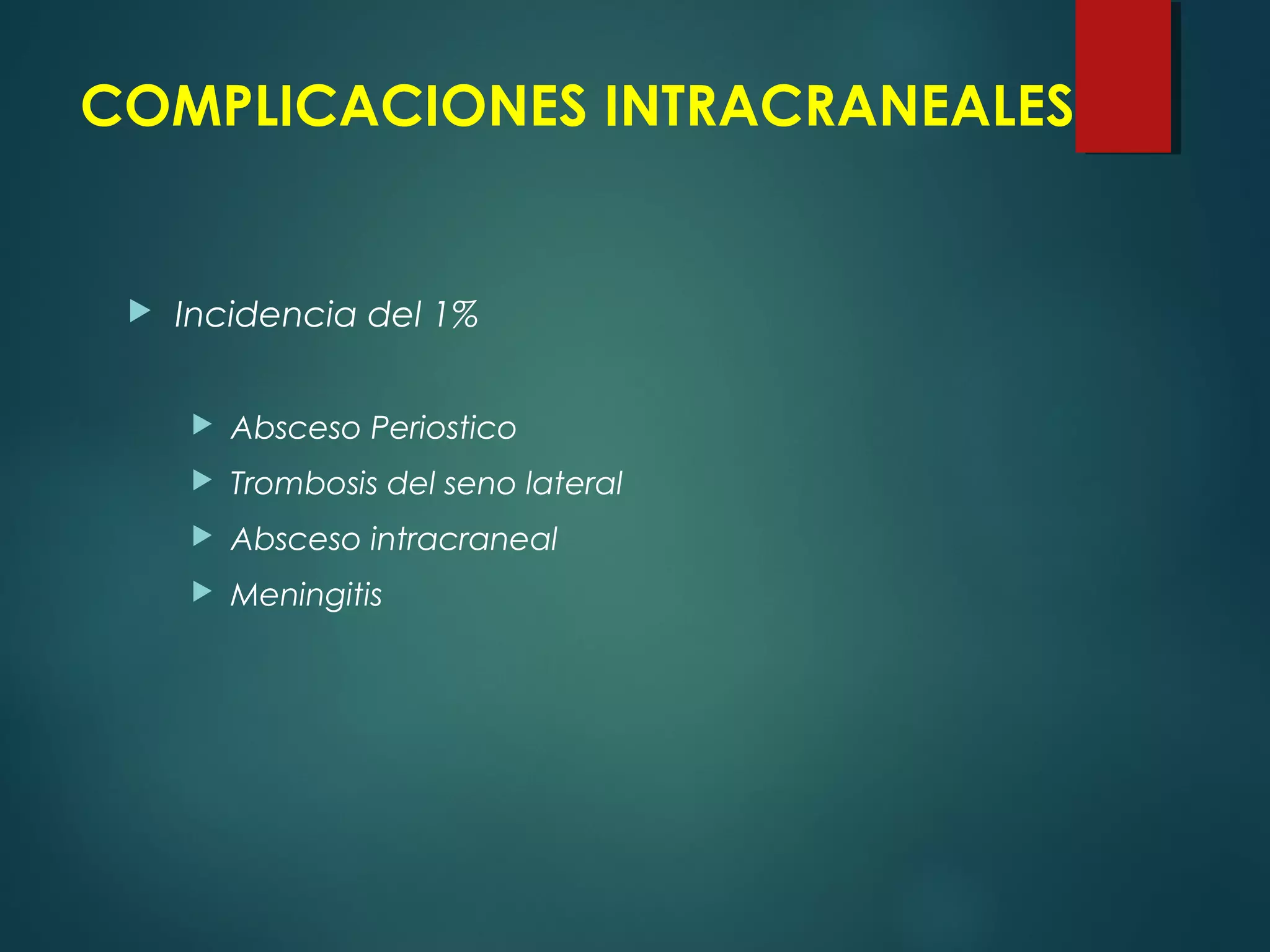 COMPLICACIONES INTRACRANEALES

Incidencia del 1%

Absceso Periostico
Trombosis del seno lateral
Absceso intracraneal
Meningitis